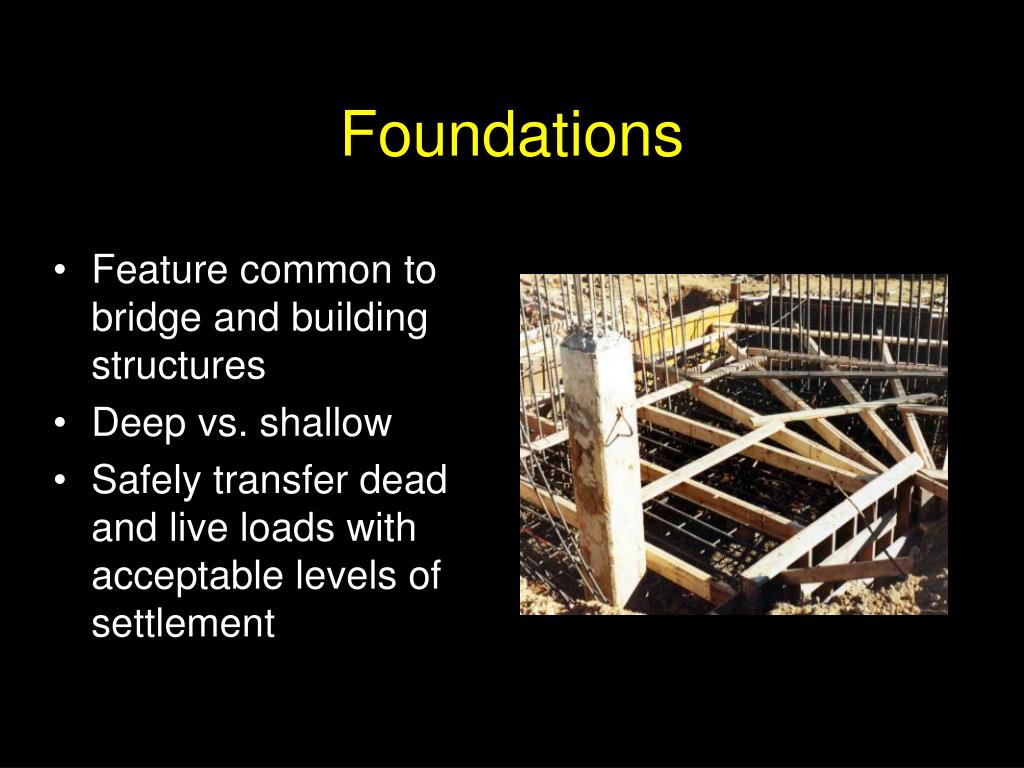 Foundations

• Feature common to bridge and building structures
• Deep vs. shallow
• Safely transfer dead and live loads with acceptable levels of settlement